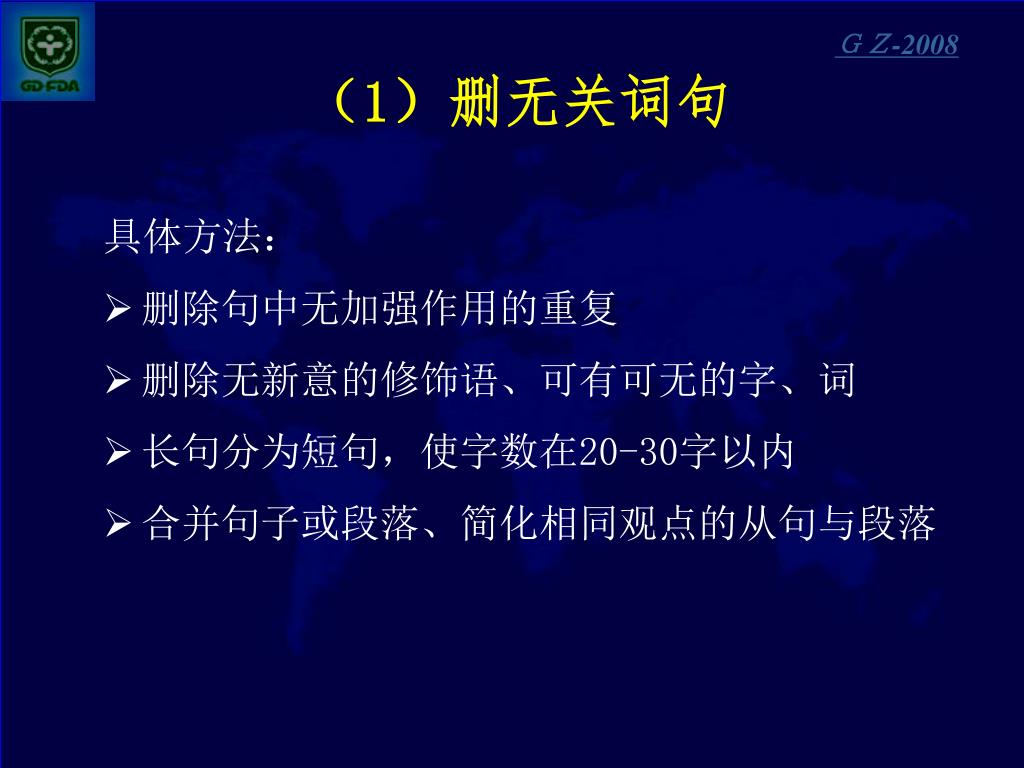 GD·FDA

G Z-2008

（1）删无关词句

具体方法：

➢ 删除句中无加强作用的重复

➢ 删除无新意的修饰语、可有可无的字、词

➢ 长句分为短句，使字数在20-30字以内

➢ 合并句子或段落、简化相同观点的从句与段落